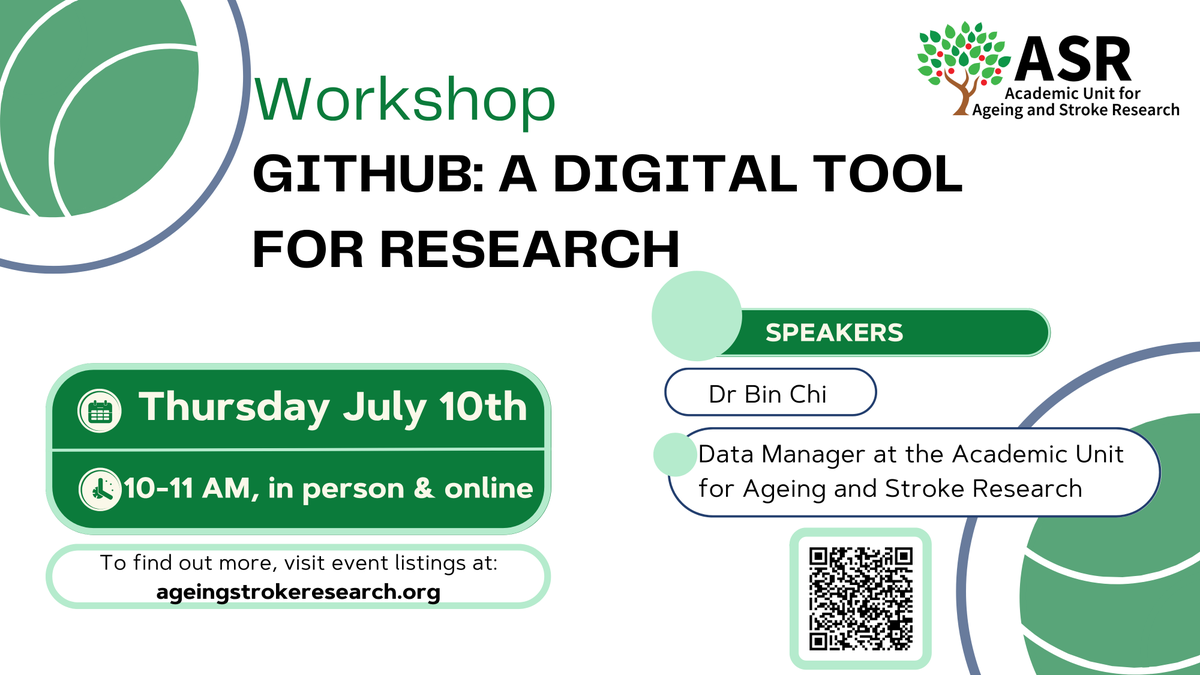 ASR
Academic Unit for Ageing and Stroke Research

Workshop
GITHUB: A DIGITAL TOOL FOR RESEARCH

SPEAKERS

Dr Bin Chi

Data Manager at the Academic Unit for Ageing and Stroke Research

Thursday July 10th

10-11 AM, in person & online

To find out more, visit event listings at:
ageingstrokeresearch.org